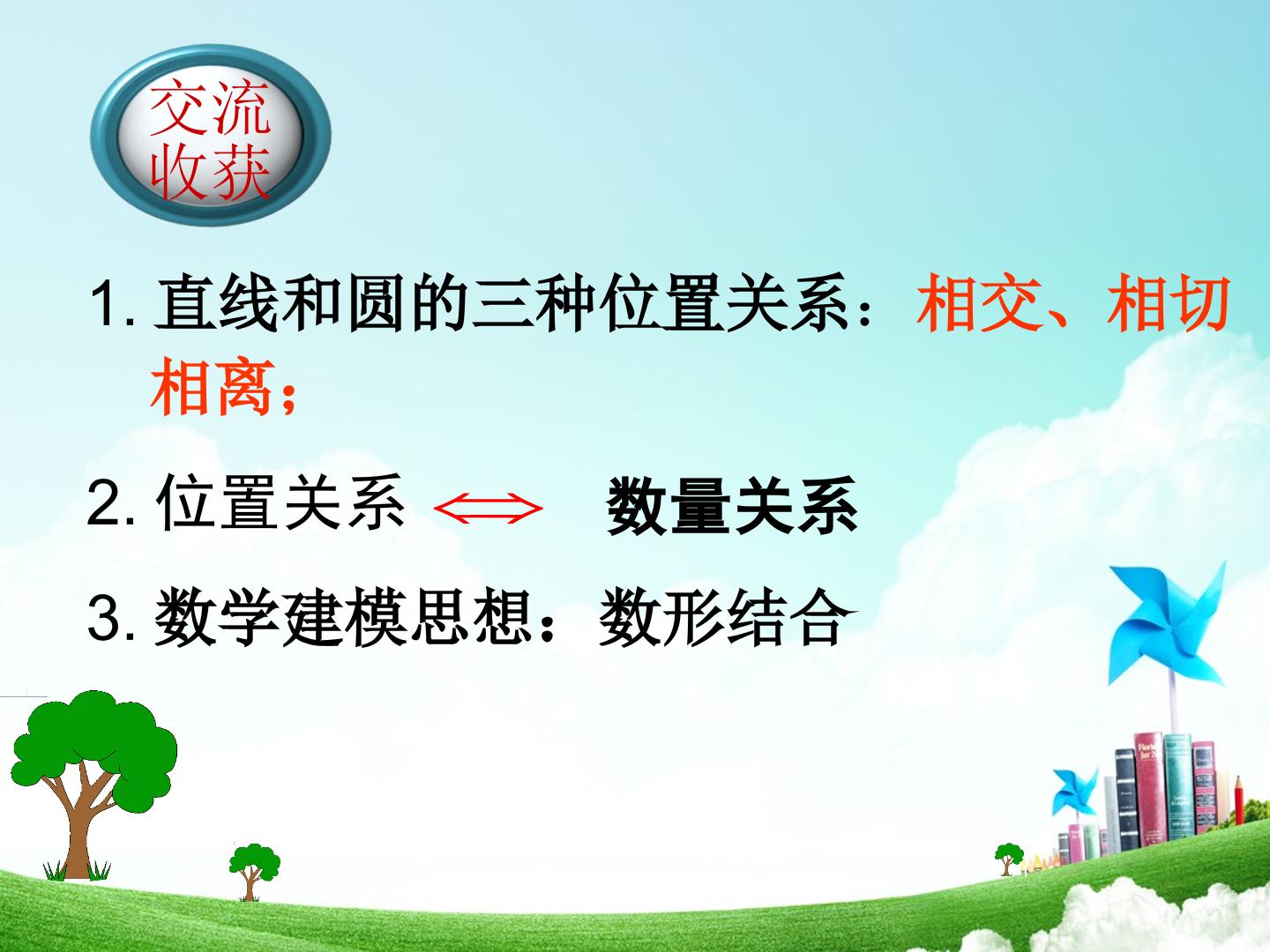 交流
收获

1.直线和圆的三种位置关系：相交、相切相离；

2.位置关系 $\Leftrightarrow$ 数量关系

3.数学建模思想：数形结合